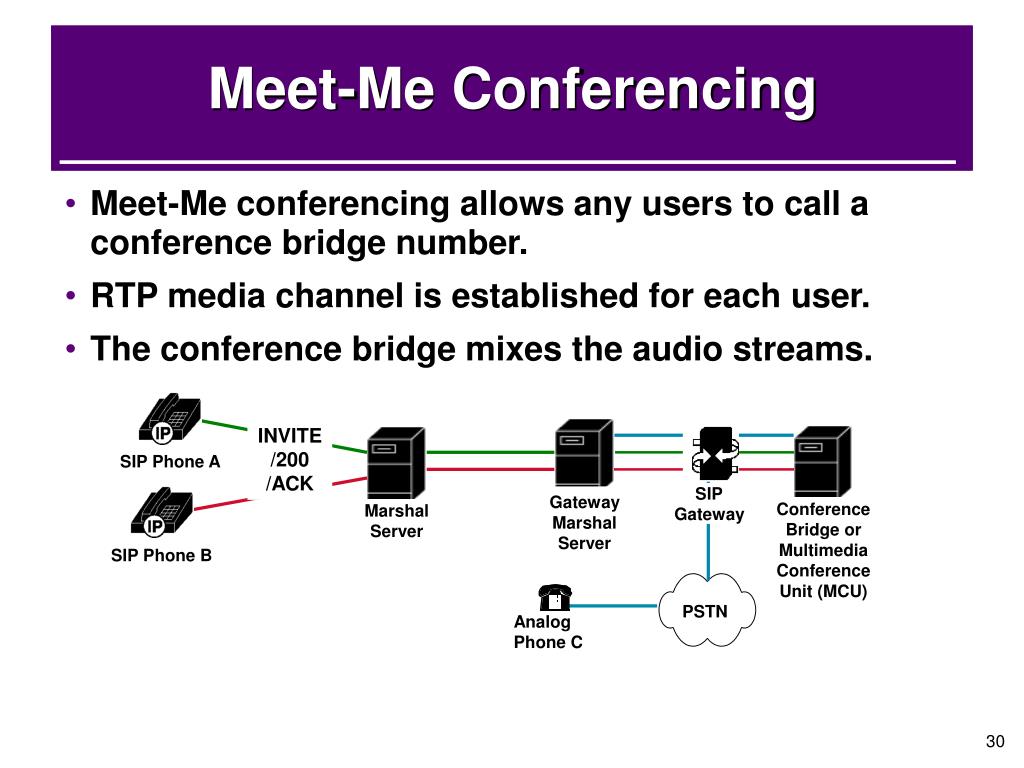 Meet-Me Conferencing

• Meet-Me conferencing allows any users to call a conference bridge number.
• RTP media channel is established for each user.
• The conference bridge mixes the audio streams.

IP
SIP Phone A
IP
SIP Phone B
INVITE /200 /ACK
Marshal Server
Gateway Marshal Server
SIP Gateway
Conference Bridge or Multimedia Conference Unit (MCU)
Analog Phone C
PSTN

30